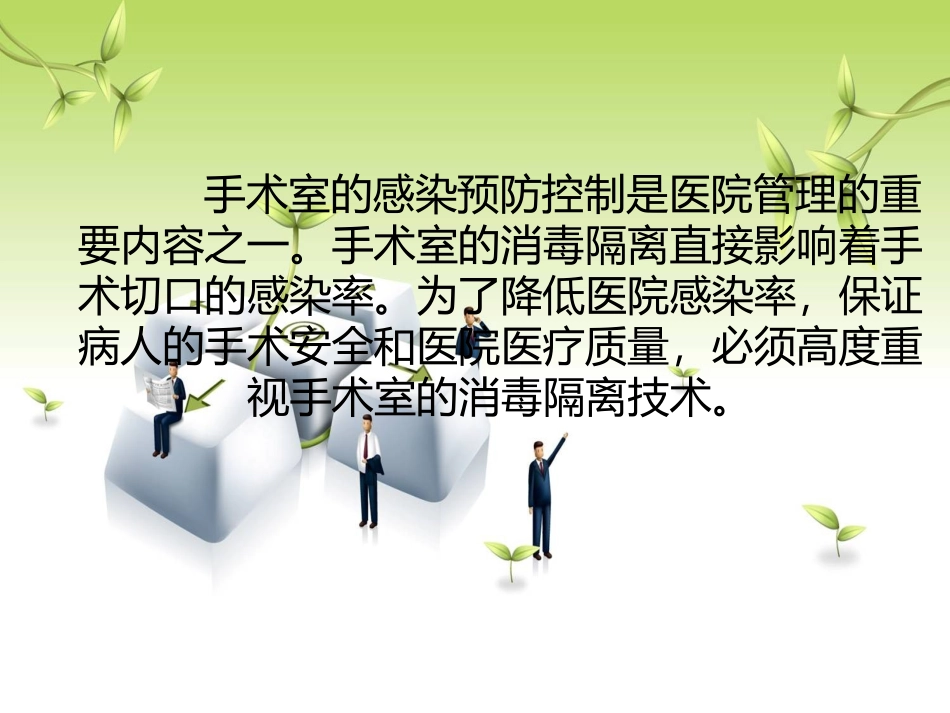 手术室的感染预防控制是医院管理的重要内容之一。手术室的消毒隔离直接影响着手术切口的感染率。为了降低医院感染率，保证病人的手术安全和医院医疗质量，必须高度重视手术室的消毒隔离技术。